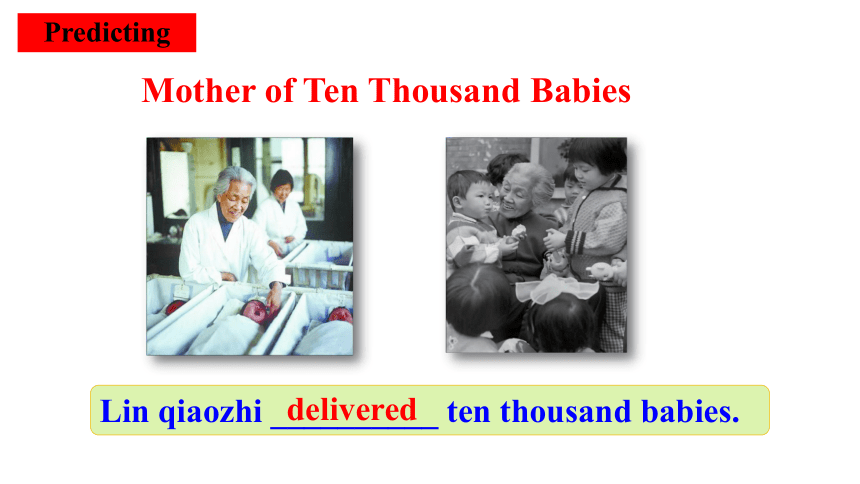 Predicting

Mother of Ten Thousand Babies

Lin qiaozhi delivered ten thousand babies.